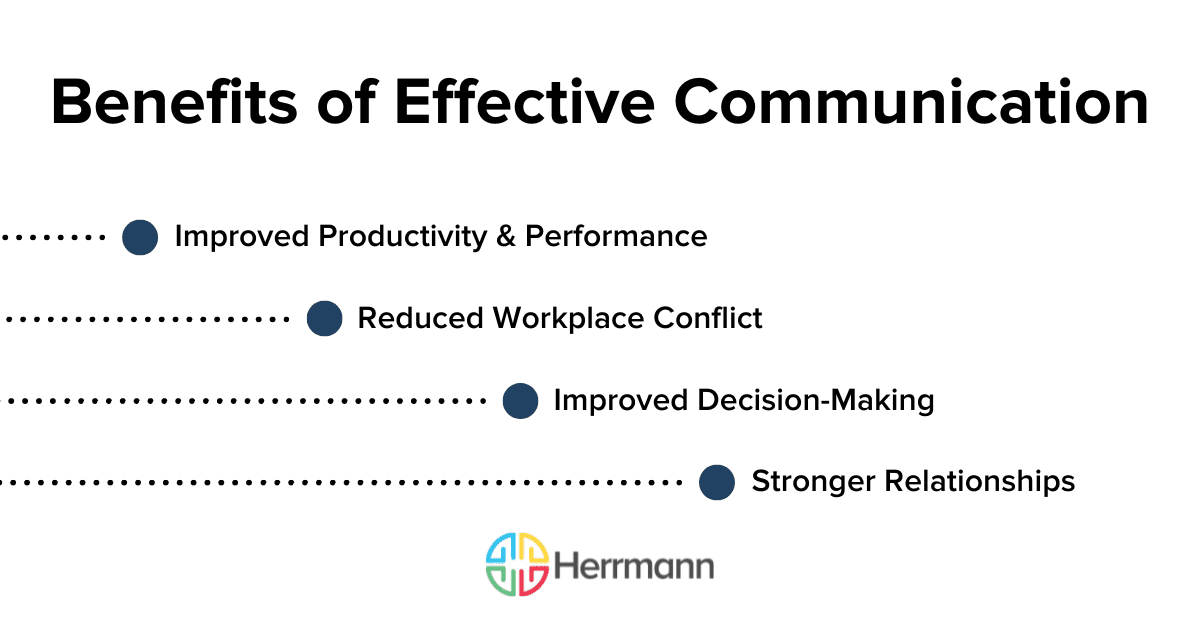 Benefits of Effective Communication

Improved Productivity & Performance

Reduced Workplace Conflict

Improved Decision-Making

Stronger Relationships

Herrmann